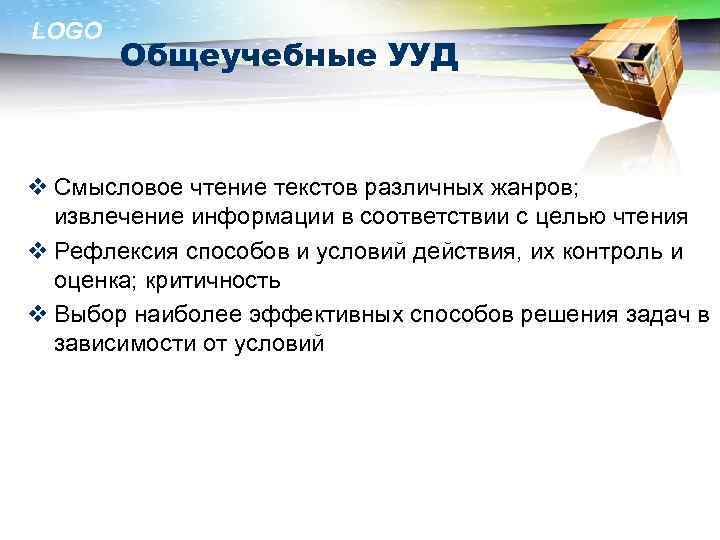 LOGO

Общеучебные УУД

❖ Смысловое чтение текстов различных жанров; извлечение информации в соответствии с целью чтения
❖ Рефлексия способов и условий действия, их контроль и оценка; критичность
❖ Выбор наиболее эффективных способов решения задач в зависимости от условий